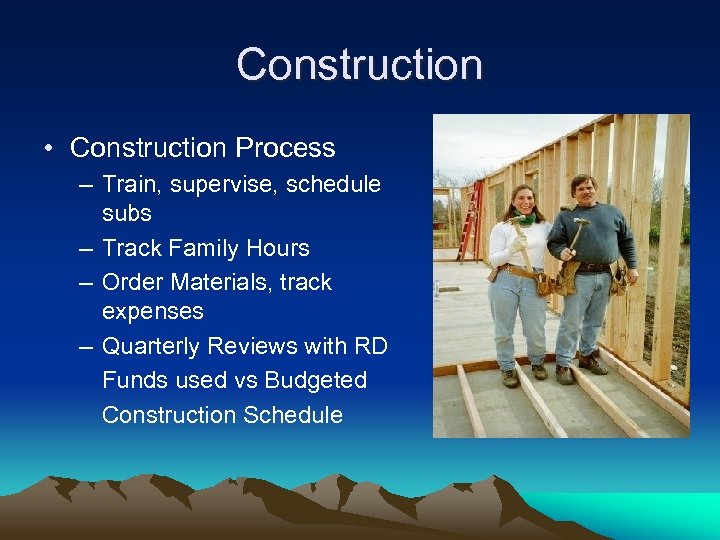 Construction

• Construction Process
– Train, supervise, schedule subs
– Track Family Hours
– Order Materials, track expenses
– Quarterly Reviews with RD
Funds used vs Budgeted
Construction Schedule